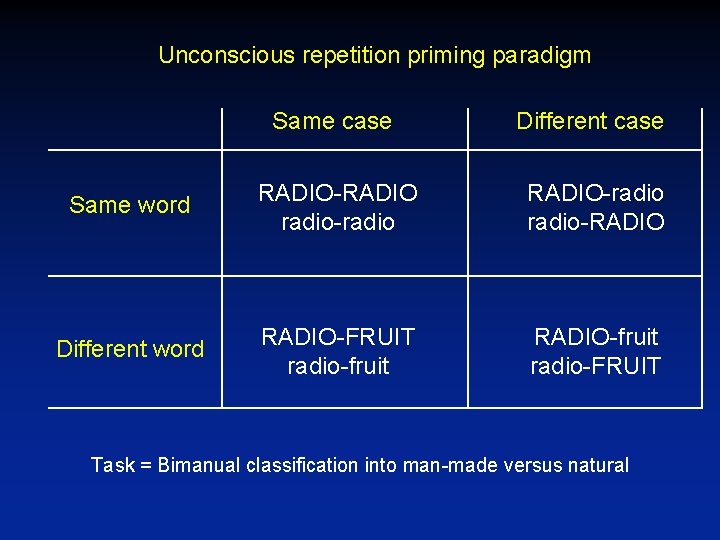 Unconscious repetition priming paradigm

| | Same case | Different case |
|---|---|---|
| Same word | RADIO-RADIO radio-radio | RADIO-radio radio-RADIO |
| Different word | RADIO-FRUIT radio-fruit | RADIO-fruit radio-FRUIT |

Task = Bimanual classification into man-made versus natural